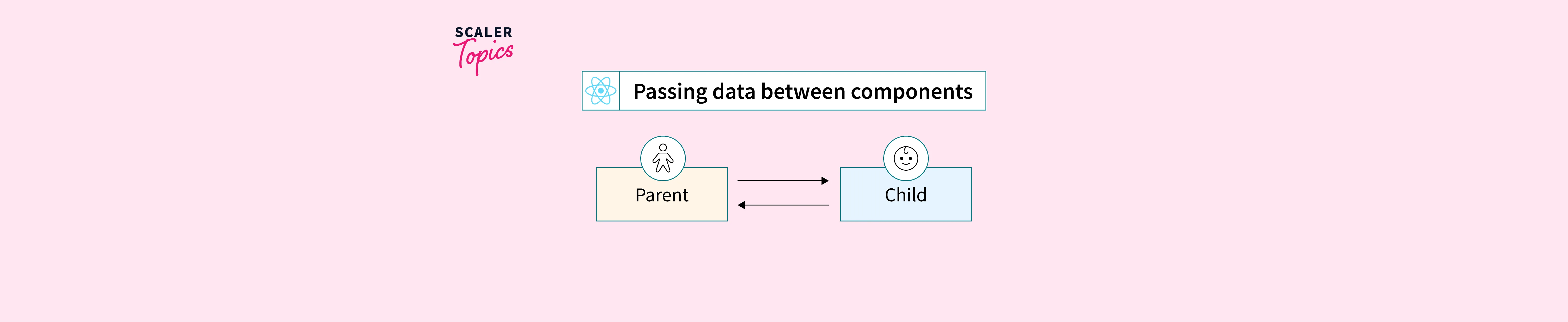 SCALER Topics

Passing data between components

Parent

Child